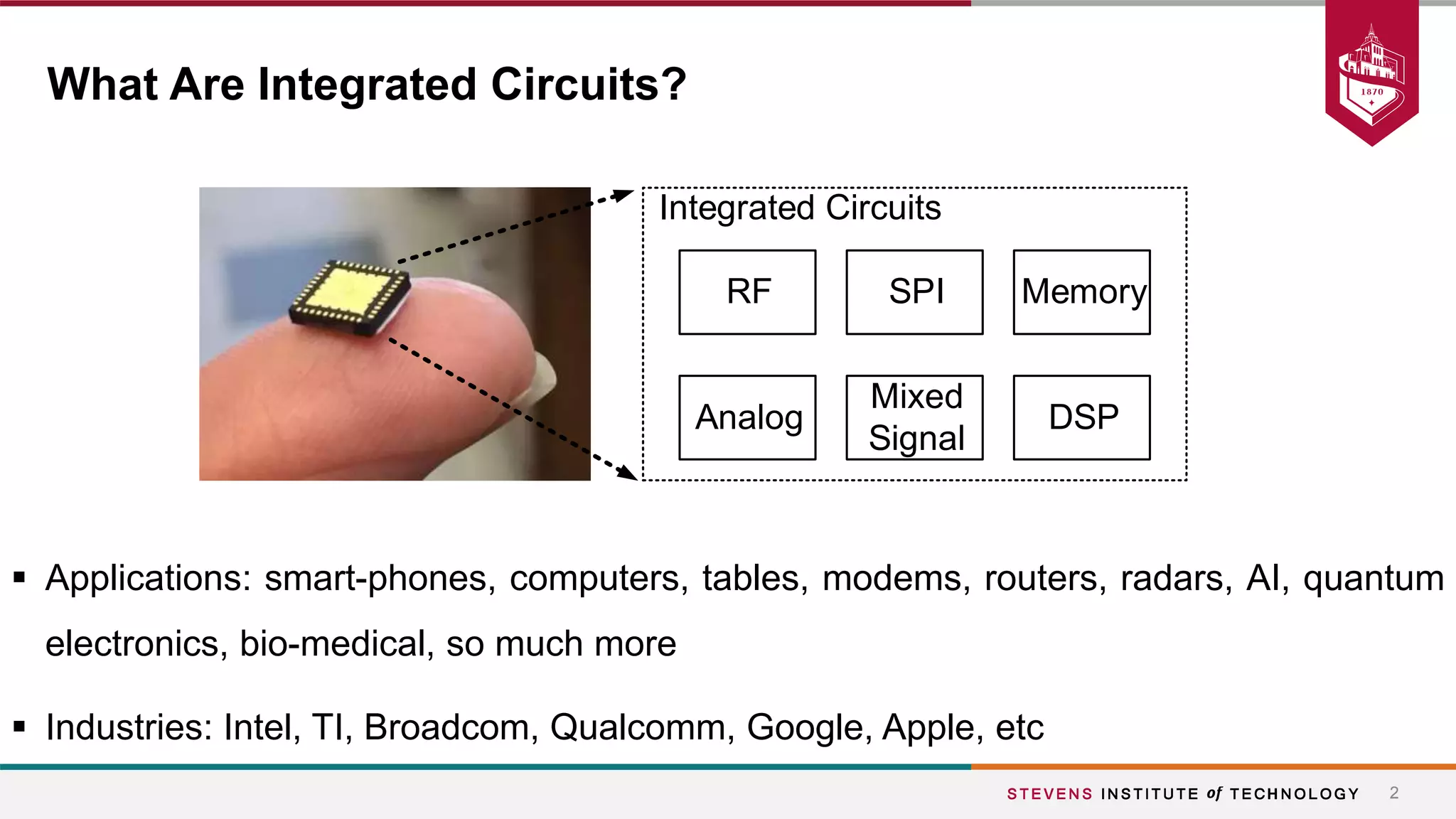 What Are Integrated Circuits?

1870

Integrated Circuits

RF

SPI

Memory

Analog

Mixed Signal

DSP

▪ Applications: smart-phones, computers, tables, modems, routers, radars, AI, quantum electronics, bio-medical, so much more

▪ Industries: Intel, TI, Broadcom, Qualcomm, Google, Apple, etc

STEVENS INSTITUTE of TECHNOLOGY 2